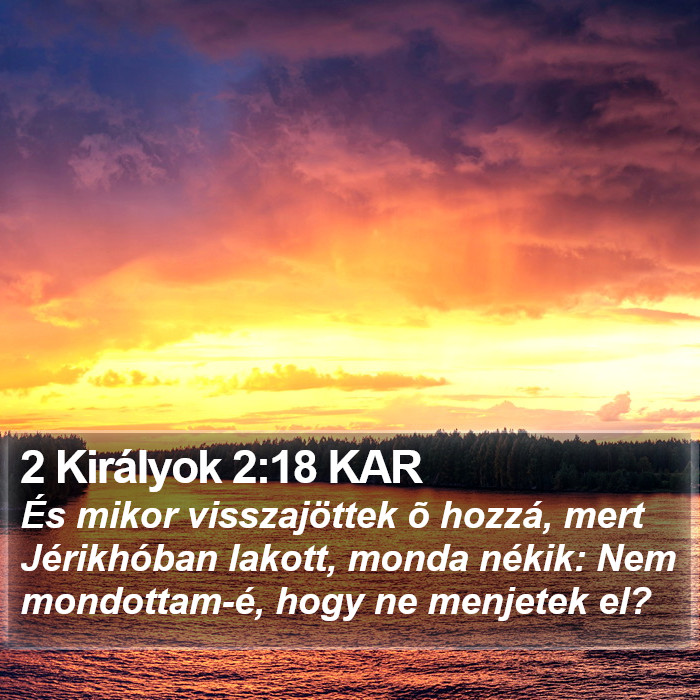 2 Királyok 2:18 KAR
És mikor visszajöttek õ hozzá, mert Jérikhóban lakott, monda nékik: Nem mondottam-é, hogy ne menjetek el?